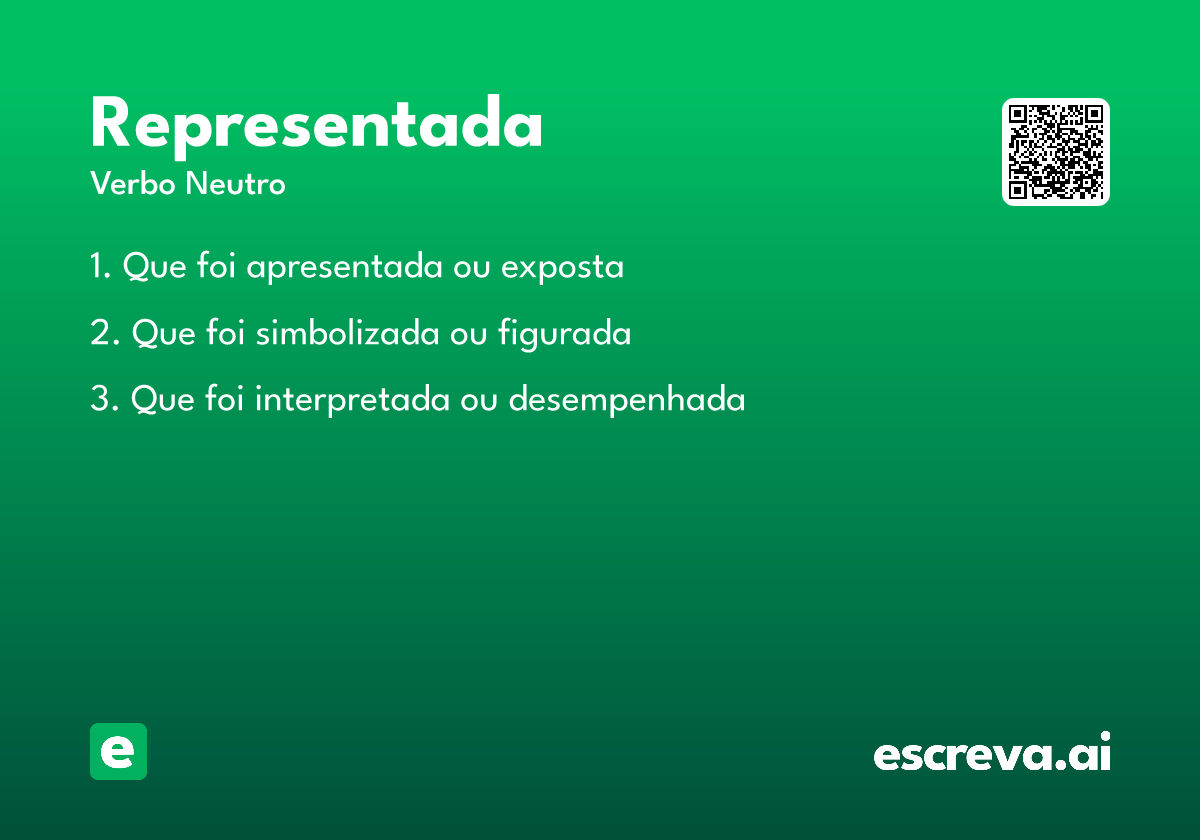 Representada

Verbo Neutro

1. Que foi apresentada ou exposta

2. Que foi simbolizada ou figurada

3. Que foi interpretada ou desempenhada

e

escreva.ai